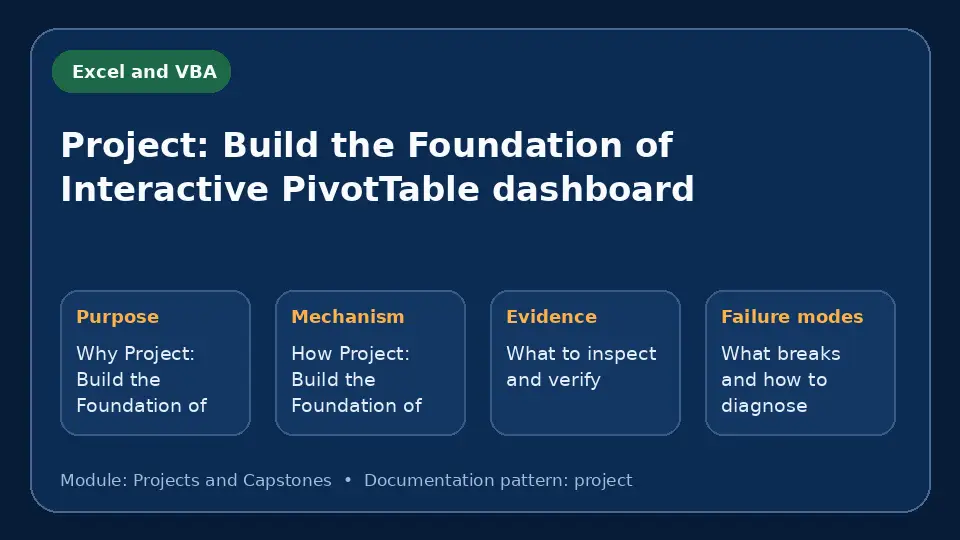 Excel and VBA

Project: Build the Foundation of Interactive PivotTable dashboard

Purpose

Why Project: Build the Foundation of

Mechanism

How Project: Build the Foundation of

Evidence

What to inspect and verify

Failure modes

What breaks and how to diagnose

Module: Projects and Capstones • Documentation pattern: project